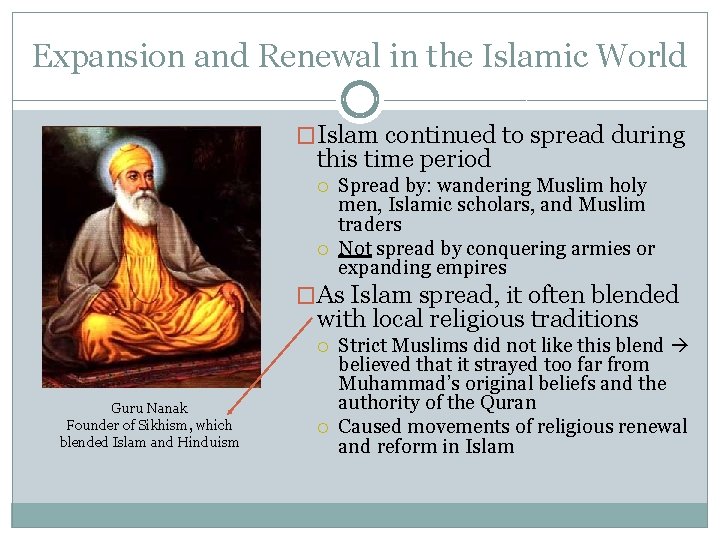 Expansion and Renewal in the Islamic World

Guru Nanak
Founder of Sikhism, which blended Islam and Hinduism

□ Islam continued to spread during this time period
○ Spread by: wandering Muslim holy men, Islamic scholars, and Muslim traders
○ Not spread by conquering armies or expanding empires

□ As Islam spread, it often blended with local religious traditions
○ Strict Muslims did not like this blend → believed that it strayed too far from Muhammad's original beliefs and the authority of the Quran
○ Caused movements of religious renewal and reform in Islam